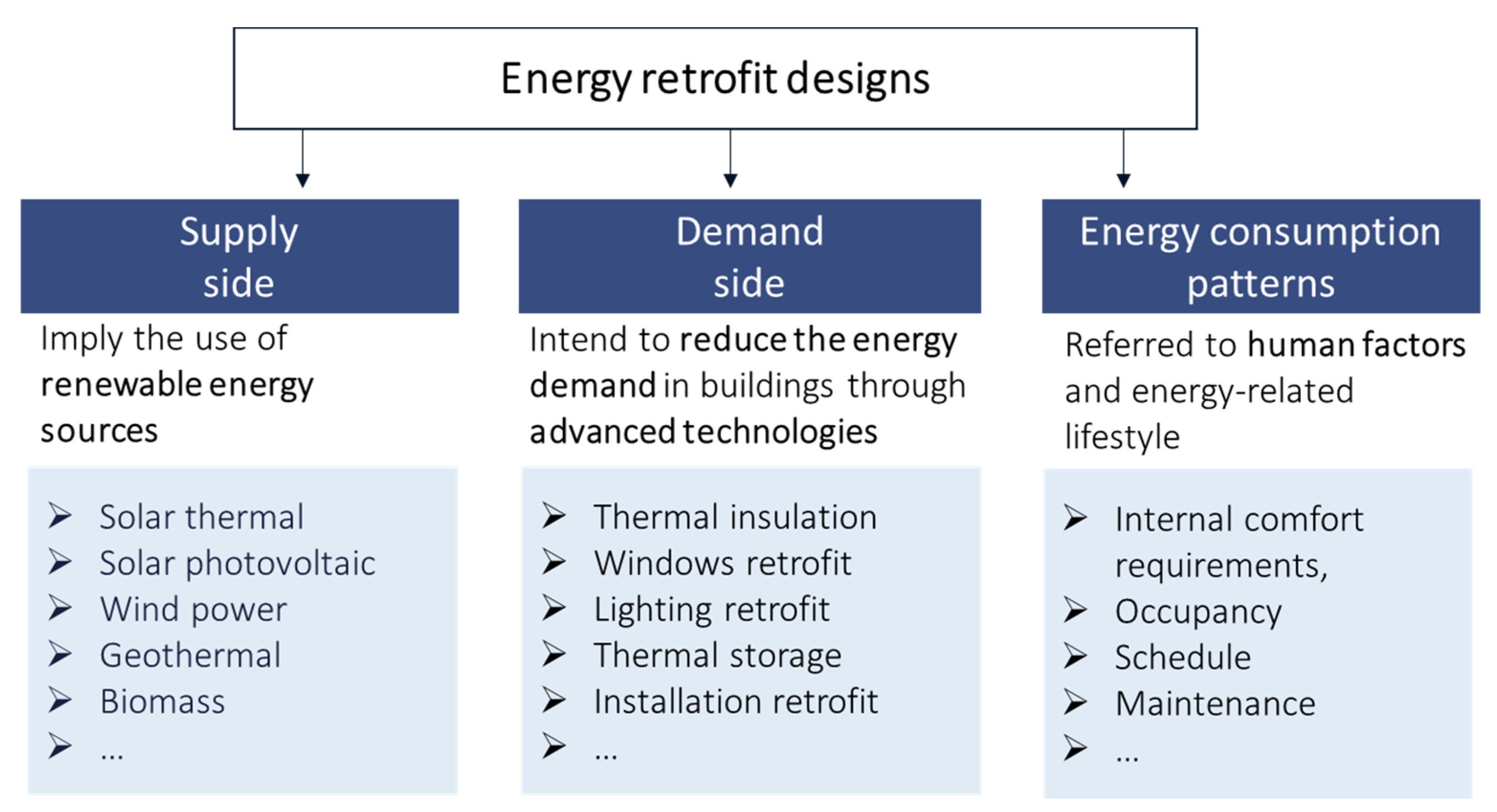 Energy retrofit designs

Supply side

Imply the use of renewable energy sources

➢ Solar thermal
➢ Solar photovoltaic
➢ Wind power
➢ Geothermal
➢ Biomass
➢ ...

Demand side

Intend to reduce the energy demand in buildings through advanced technologies

➢ Thermal insulation
➢ Windows retrofit
➢ Lighting retrofit
➢ Thermal storage
➢ Installation retrofit
➢ ...

Energy consumption patterns

Referred to human factors and energy-related lifestyle

➢ Internal comfort requirements,
➢ Occupancy
➢ Schedule
➢ Maintenance
➢ ...